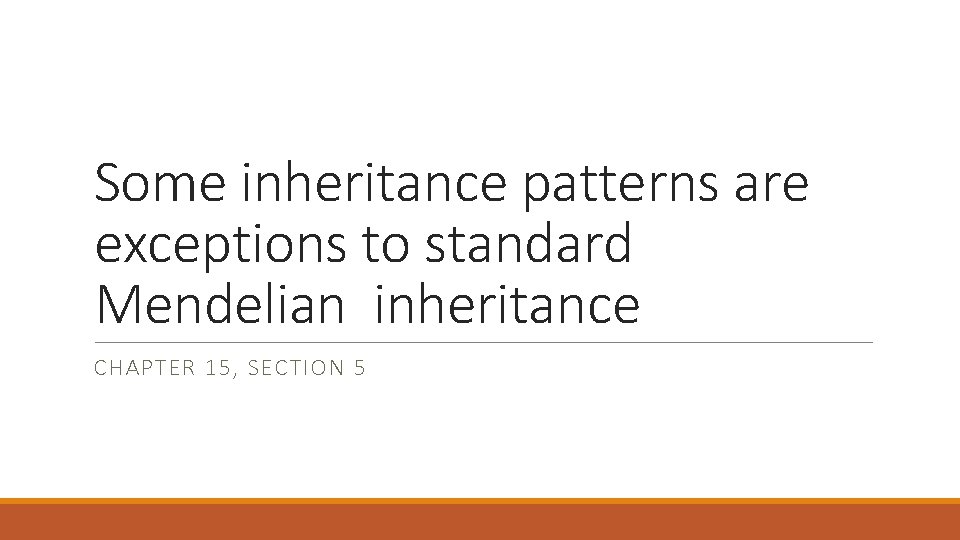 Some inheritance patterns are exceptions to standard Mendelian inheritance

CHAPTER 15, SECTION 5